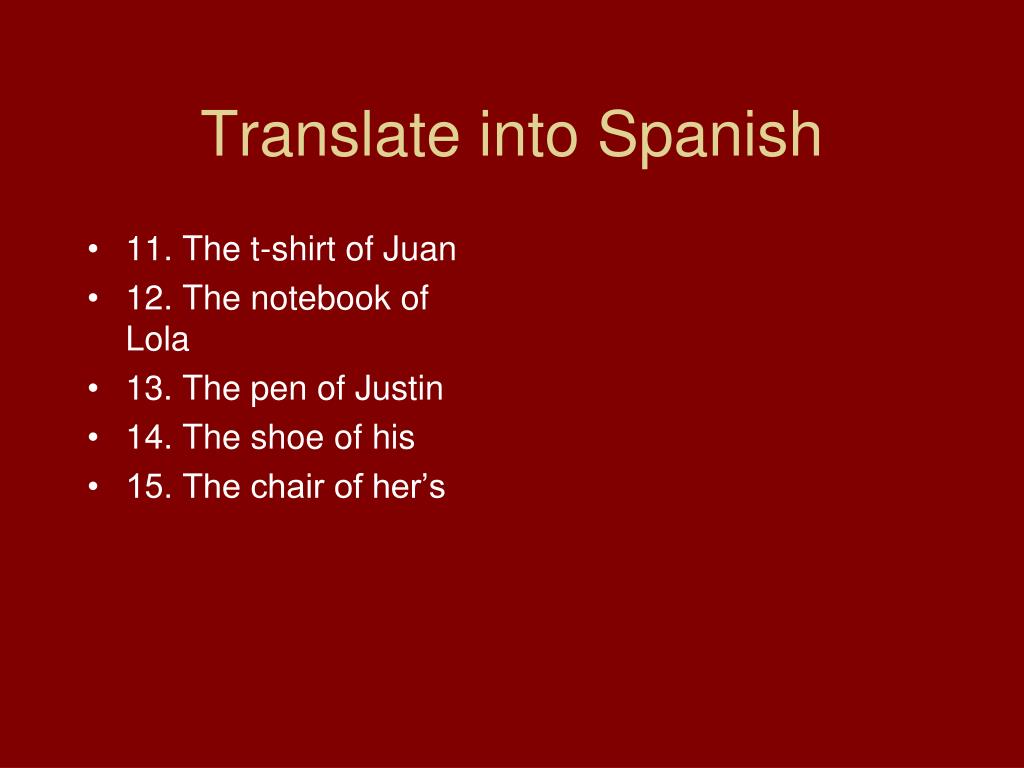 Translate into Spanish

• 11. The t-shirt of Juan
• 12. The notebook of Lola
• 13. The pen of Justin
• 14. The shoe of his
• 15. The chair of her’s